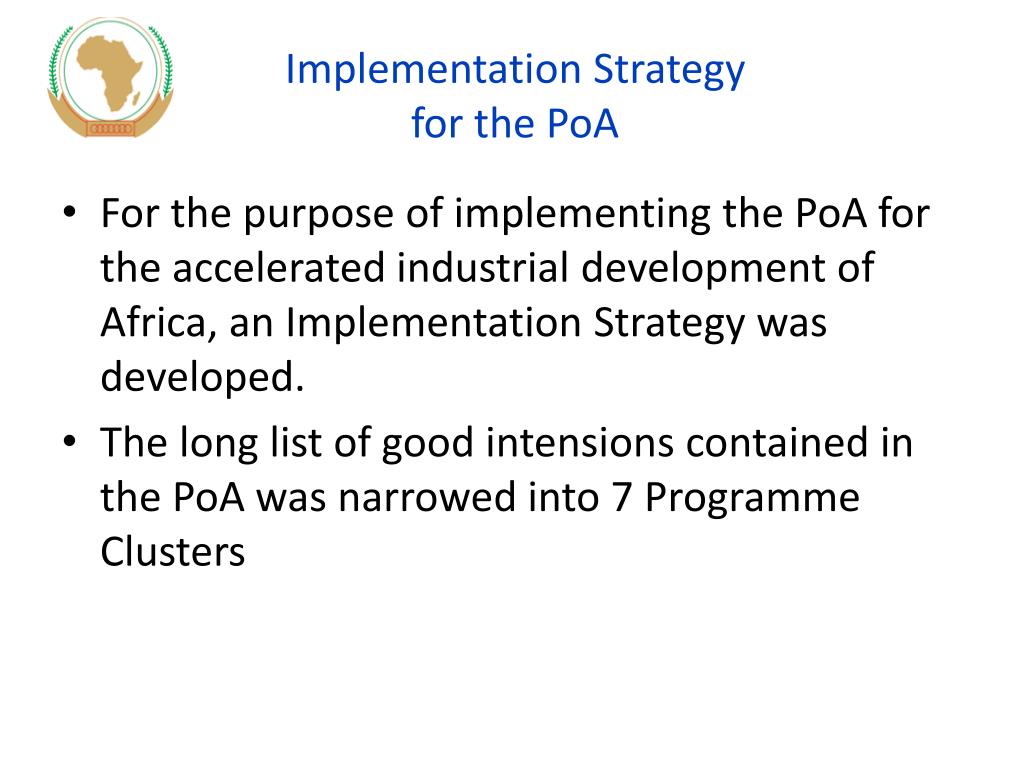 Implementation Strategy
for the PoA

• For the purpose of implementing the PoA for the accelerated industrial development of Africa, an Implementation Strategy was developed.

• The long list of good intensions contained in the PoA was narrowed into 7 Programme Clusters